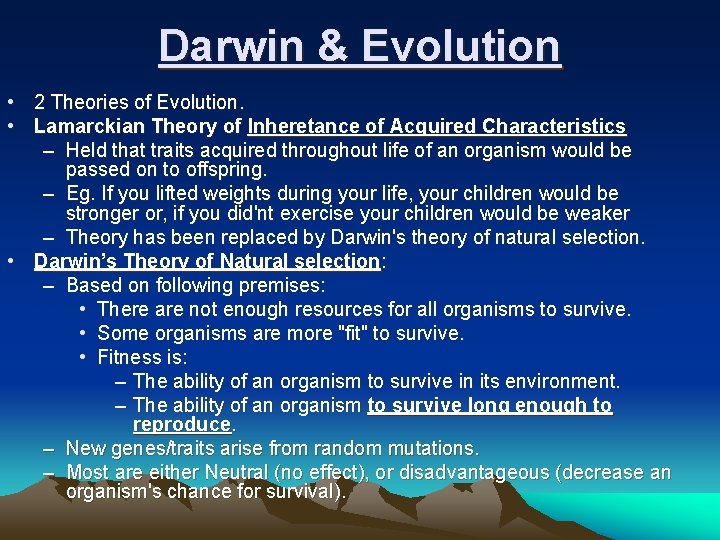 Darwin & Evolution

• 2 Theories of Evolution.
• Lamarckian Theory of Inheretance of Acquired Characteristics
– Held that traits acquired throughout life of an organism would be passed on to offspring.
– Eg. If you lifted weights during your life, your children would be stronger or, if you did'nt exercise your children would be weaker
– Theory has been replaced by Darwin's theory of natural selection.
• Darwin's Theory of Natural selection:
– Based on following premises:
• There are not enough resources for all organisms to survive.
• Some organisms are more "fit" to survive.
• Fitness is:
– The ability of an organism to survive in its environment.
– The ability of an organism to survive long enough to reproduce.
– New genes/traits arise from random mutations.
– Most are either Neutral (no effect), or disadvantageous (decrease an organism's chance for survival).